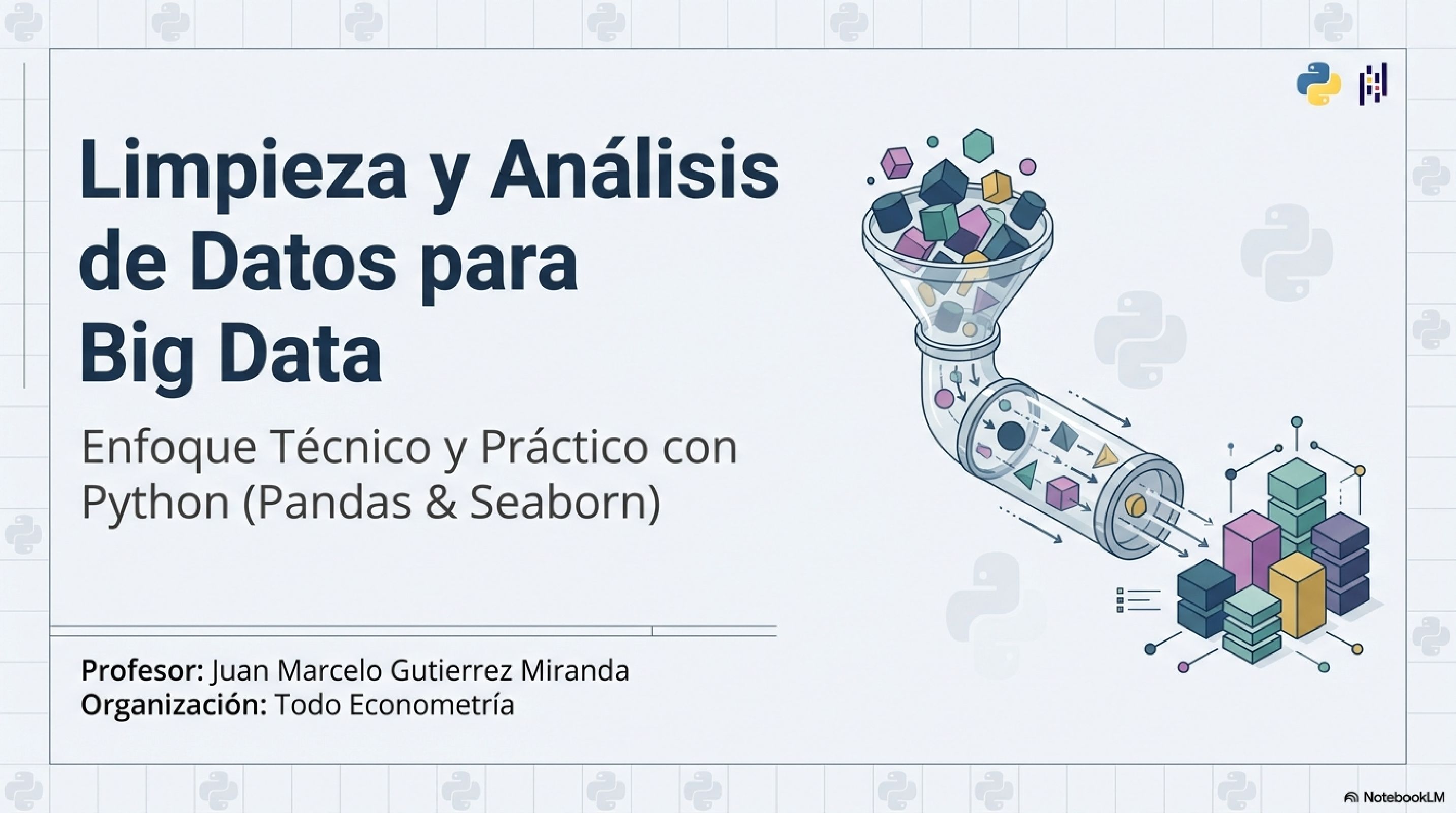 Limpieza y Análisis de Datos para Big Data

Enfoque Técnico y Práctico con Python (Pandas & Seaborn)

Profesor: Juan Marcelo Gutierrez Miranda
Organización: Todo Econometría

NotebookLM